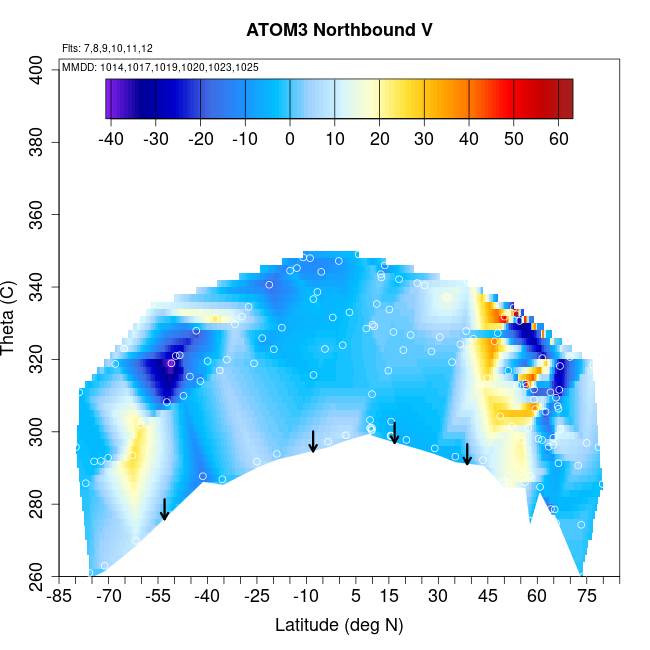 ATOM3 Northbound V

Flts: 7,8,9,10,11,12

MMDD: 1014,1017,1019,1020,1023,1025

-40 -30 -20 -10 0 10 20 30 40 50 60

Theta (C)

400
380
360
340
320
300
280
260

-85 -70 -55 -40 -25 -10 5 15 30 45 60 75

Latitude (deg N)